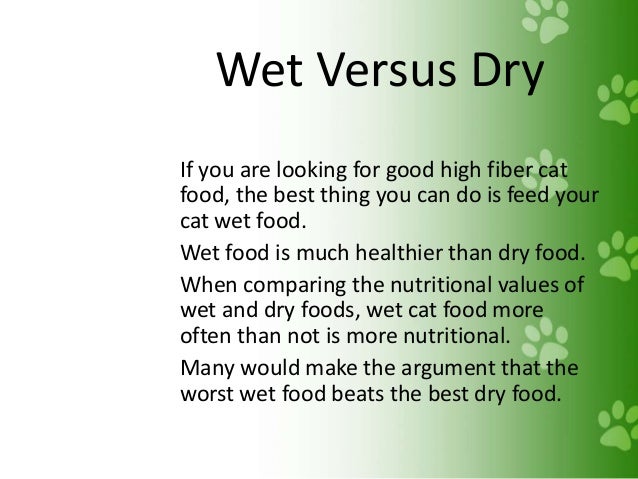 Wet Versus Dry

If you are looking for good high fiber cat food, the best thing you can do is feed your cat wet food.

Wet food is much healthier than dry food.

When comparing the nutritional values of wet and dry foods, wet cat food more often than not is more nutritional.

Many would make the argument that the worst wet food beats the best dry food.